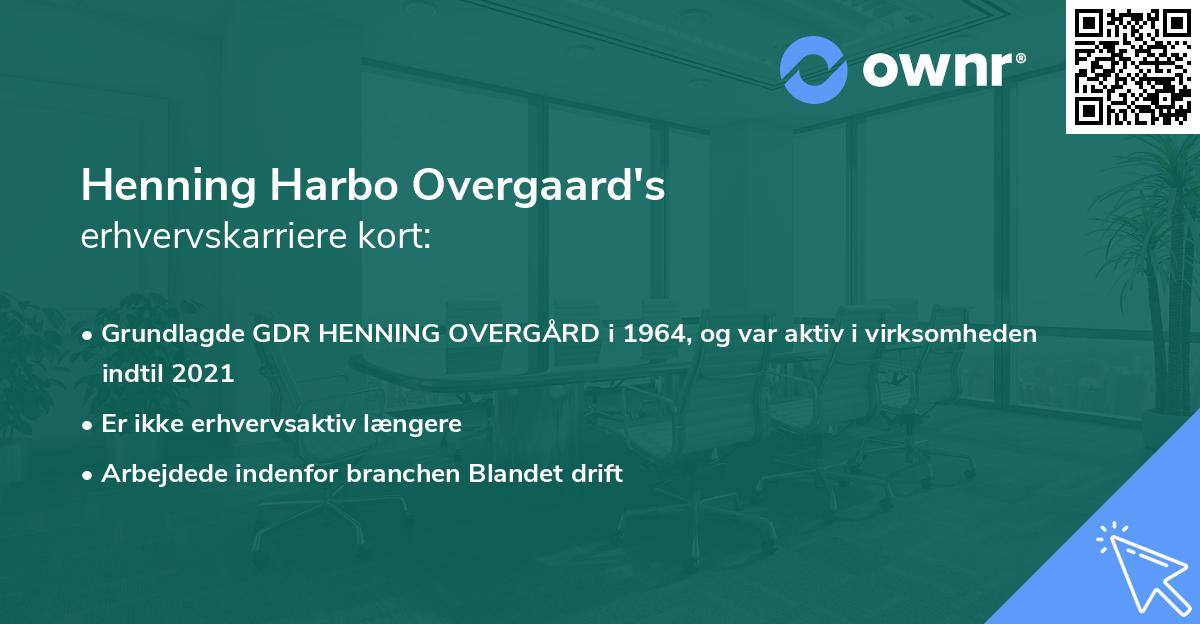 ownr®

Henning Harbo Overgaard's
erhvervskarriere kort:

• Grundlagde GDR HENNING OVERGÅRD i 1964, og var aktiv i virksomheden indtil 2021
• Er ikke erhvervsaktiv længere
• Arbejdede indenfor branchen Blandet drift